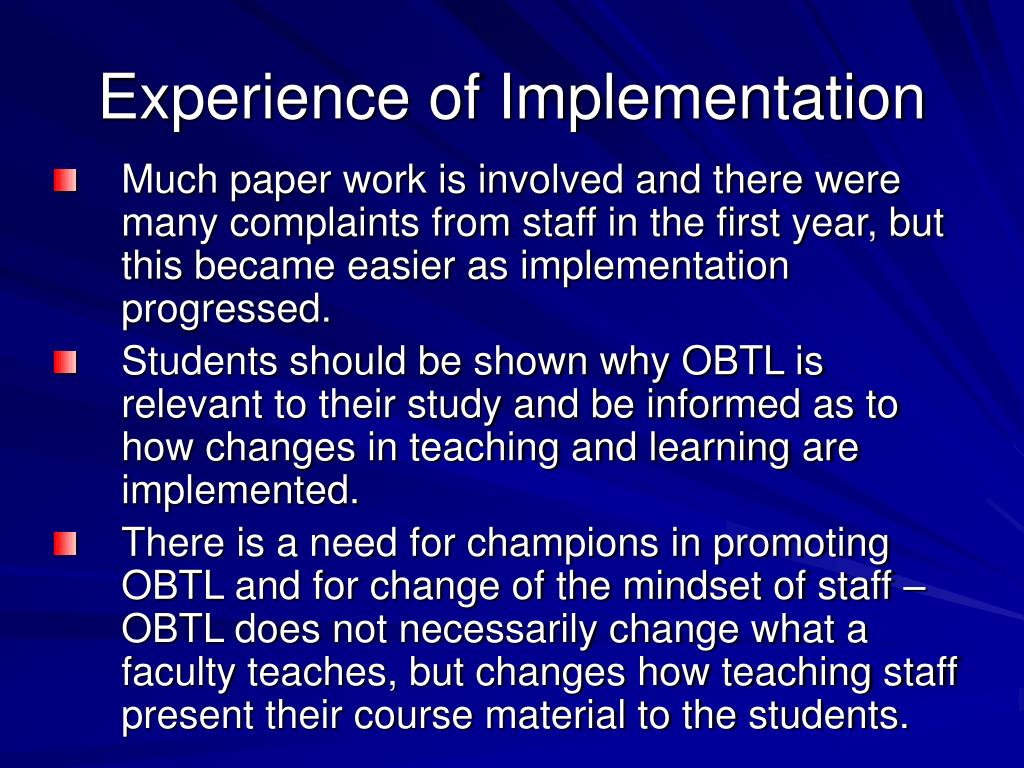 Experience of Implementation

Much paper work is involved and there were many complaints from staff in the first year, but this became easier as implementation progressed.

Students should be shown why OBTL is relevant to their study and be informed as to how changes in teaching and learning are implemented.

There is a need for champions in promoting OBTL and for change of the mindset of staff – OBTL does not necessarily change what a faculty teaches, but changes how teaching staff present their course material to the students.